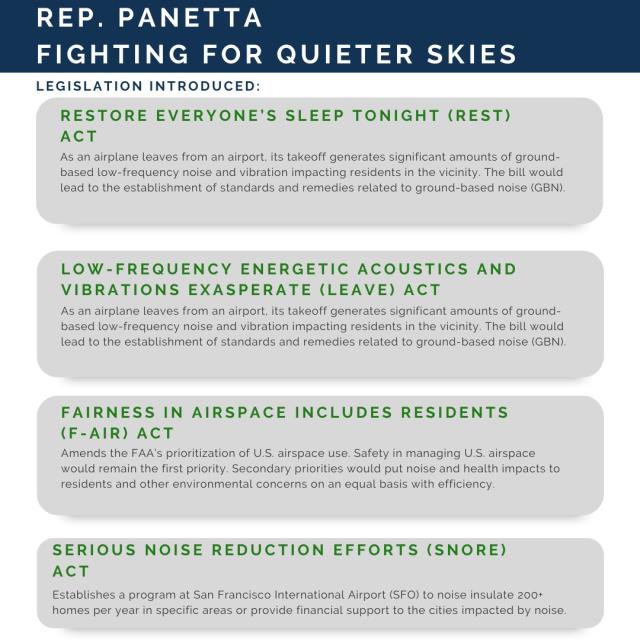 REP. PANETTA
FIGHTING FOR QUIETER SKIES

LEGISLATION INTRODUCED:

RESTORE EVERYONE'S SLEEP TONIGHT (REST) ACT

As an airplane leaves from an airport, its takeoff generates significant amounts of ground-based low-frequency noise and vibration impacting residents in the vicinity. The bill would lead to the establishment of standards and remedies related to ground-based noise (GBN).

LOW-FREQUENCY ENERGETIC ACOUSTICS AND VIBRATIONS EXASPERATE (LEAVE) ACT

As an airplane leaves from an airport, its takeoff generates significant amounts of ground-based low-frequency noise and vibration impacting residents in the vicinity. The bill would lead to the establishment of standards and remedies related to ground-based noise (GBN).

FAIRNESS IN AIRSPACE INCLUDES RESIDENTS (F-AIR) ACT

Amends the FAA's prioritization of U.S. airspace use. Safety in managing U.S. airspace would remain the first priority. Secondary priorities would put noise and health impacts to residents and other environmental concerns on an equal basis with efficiency.

SERIOUS NOISE REDUCTION EFFORTS (SNORE) ACT

Establishes a program at San Francisco International Airport (SFO) to noise insulate 200+ homes per year in specific areas or provide financial support to the cities impacted by noise.